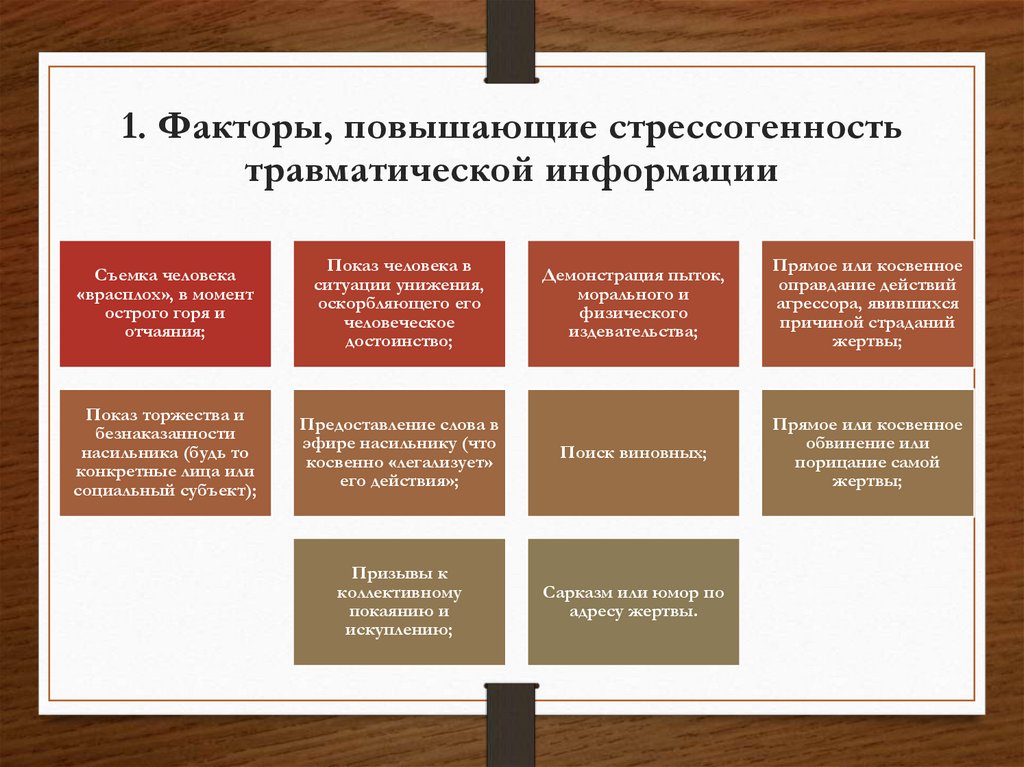 1. Факторы, повышающие стрессогенность травматической информации

Съемка человека «врасплох», в момент острого горя и отчаяния;

Показ человека в ситуации унижения, оскорбляющего его человеческое достоинство;

Демонстрация пыток, морального и физического издевательства;

Прямое или косвенное оправдание действий агрессора, явившихся причиной страданий жертвы;

Показ торжества и безнаказанности насильника (будь то конкретные лица или социальный субъект);

Предоставление слова в эфире насильнику (что косвенно «легализует» его действия»;

Поиск виновных;

Прямое или косвенное обвинение или порицание самой жертвы;

Призывы к коллективному покаянию и искуплению;

Сарказм или юмор по адресу жертвы.